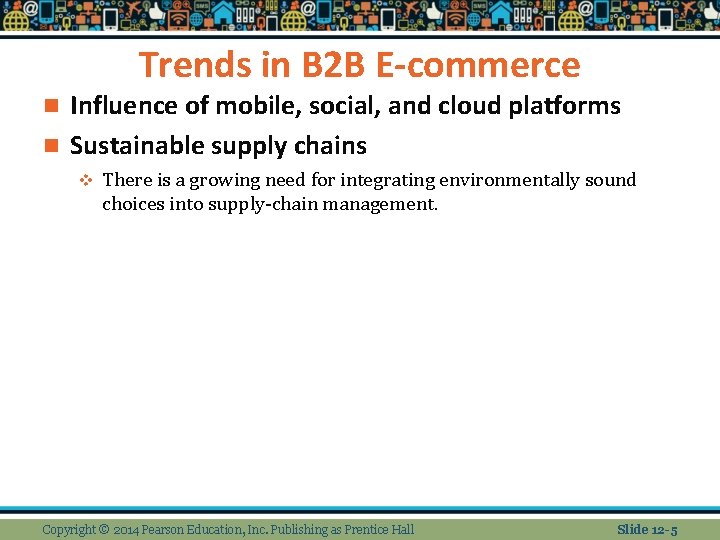 Trends in B2B E-commerce

Influence of mobile, social, and cloud platforms

Sustainable supply chains

There is a growing need for integrating environmentally sound choices into supply-chain management.

Copyright © 2014 Pearson Education, Inc. Publishing as Prentice Hall

Slide 12-5